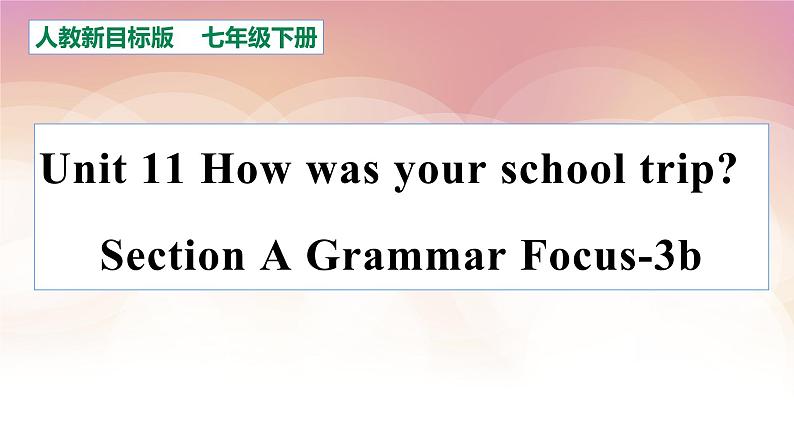 人教新目标版　七年级下册

Unit 11 How was your school trip?

Section A Grammar Focus-3b